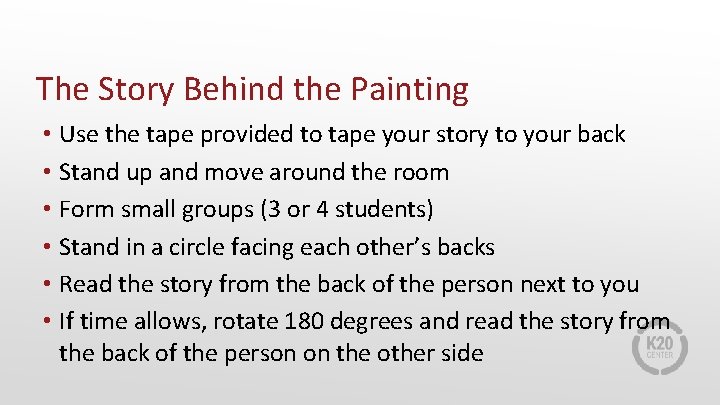 The Story Behind the Painting

• Use the tape provided to tape your story to your back
• Stand up and move around the room
• Form small groups (3 or 4 students)
• Stand in a circle facing each other's backs
• Read the story from the back of the person next to you
• If time allows, rotate 180 degrees and read the story from the back of the person on the other side

K20 CENTER